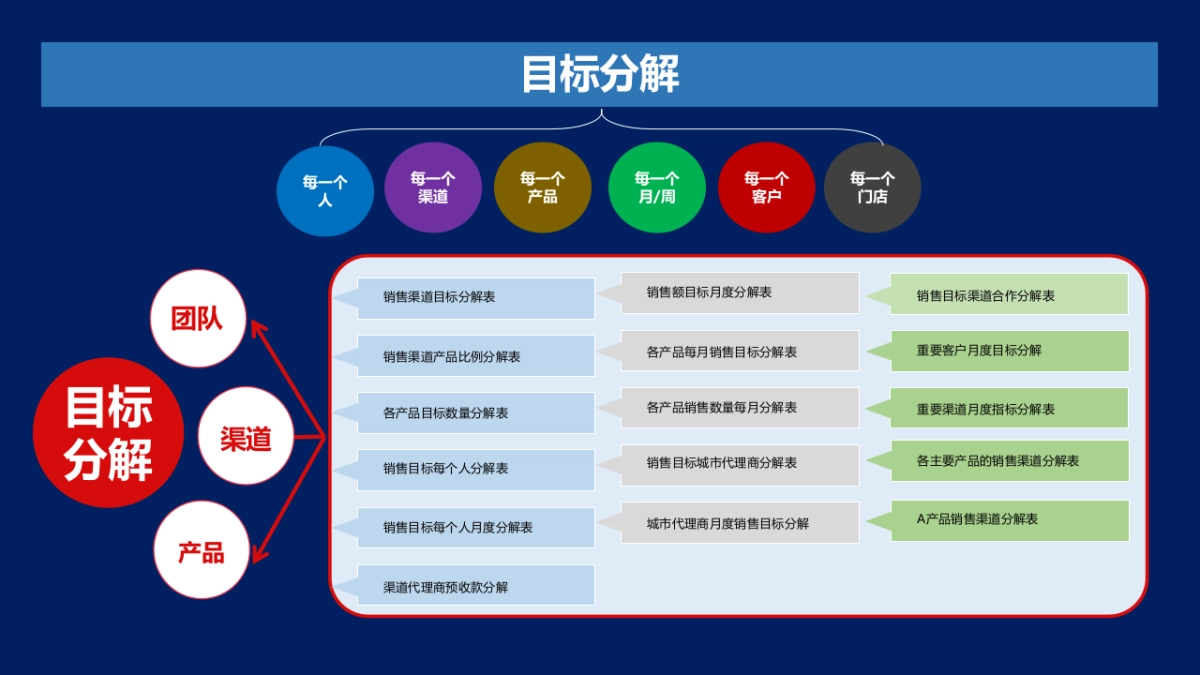 目标分解

每一个人

每一个渠道

每一个产品

每一个月/周

每一个客户

每一个门店

目标分解

团队

渠道

产品

销售渠道目标分解表

销售渠道产品比例分解表

各产品目标数量分解表

销售目标每个人分解表

销售目标每个人月度分解表

渠道代理商预收款分解

销售额目标月度分解表

各产品每月销售目标分解表

各产品销售数量每月分解表

销售目标城市代理商分解表

城市代理商月度销售目标分解

销售目标渠道合作分解表

重要客户月度目标分解

重要渠道月度指标分解表

各主要产品的销售渠道分解表

A产品销售渠道分解表